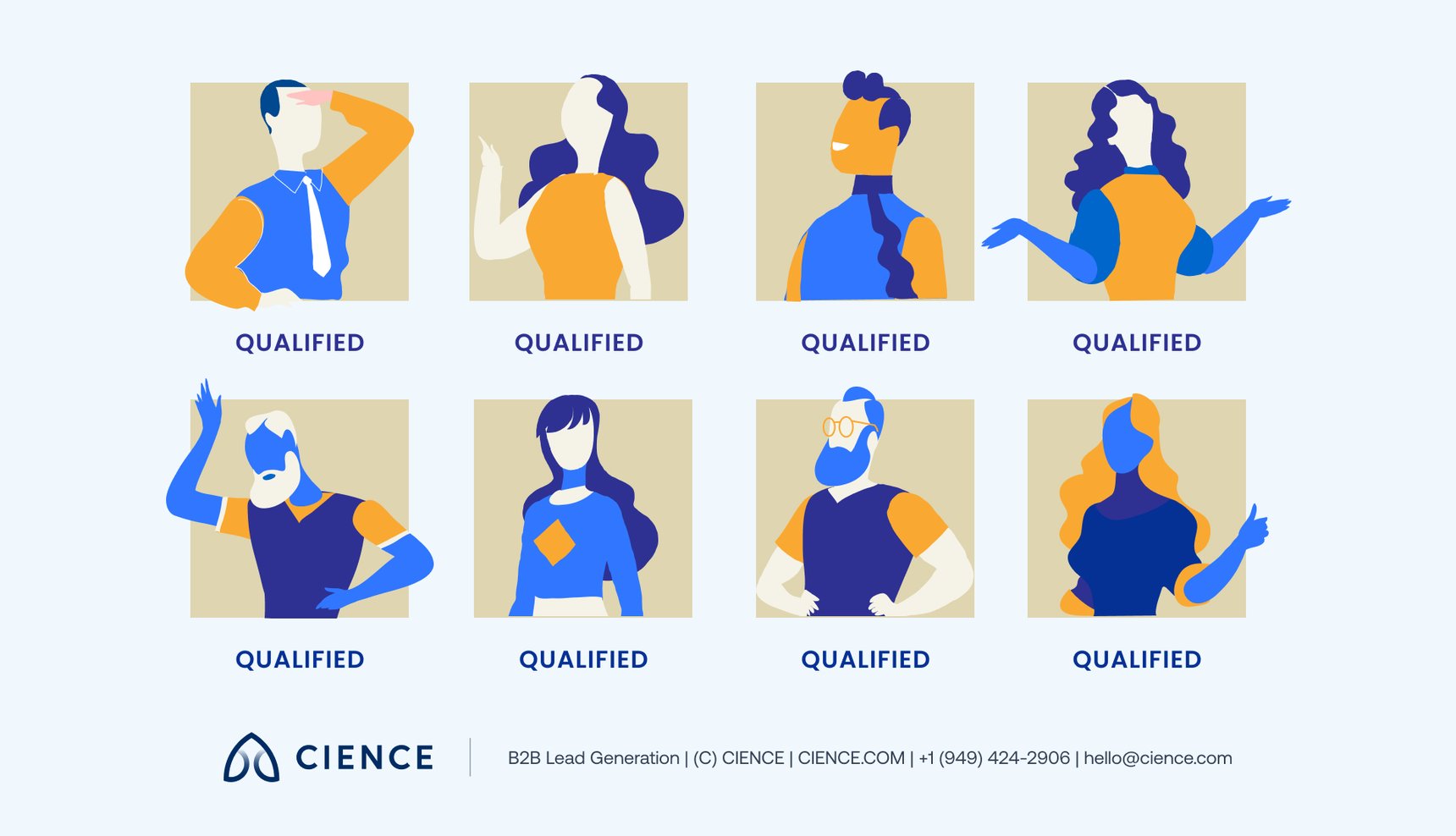 QUALIFIED QUALIFIED QUALIFIED QUALIFIED

QUALIFIED QUALIFIED QUALIFIED QUALIFIED

CIENCE

B2B Lead Generation | (C) CIENCE | CIENCE.COM | +1 (949) 424-2906 | hello@cience.com